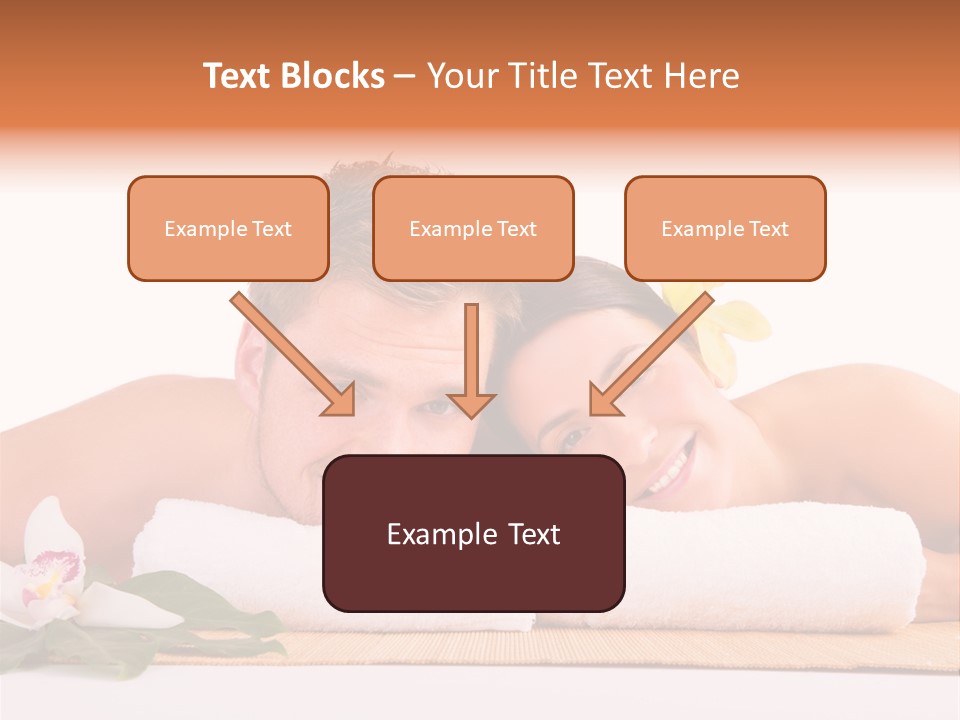 Text Blocks – Your Title Text Here

Example Text

Example Text

Example Text

Example Text